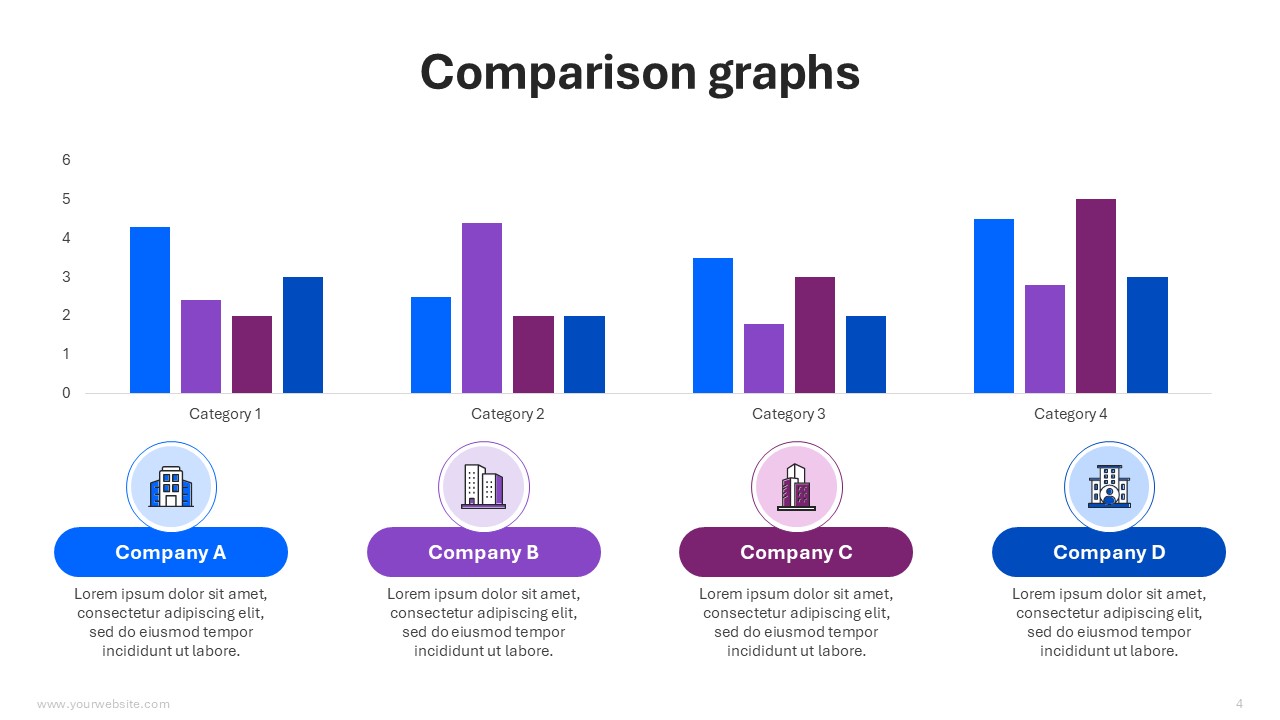 Comparison graphs

6
5
4
3
2
1
0

Category 1
Category 2
Category 3
Category 4

Company A
Lorem ipsum dolor sit amet, consectetur adipiscing elit, sed do eiusmod tempor incididunt ut labore.

Company B
Lorem ipsum dolor sit amet, consectetur adipiscing elit, sed do eiusmod tempor incididunt ut labore.

Company C
Lorem ipsum dolor sit amet, consectetur adipiscing elit, sed do eiusmod tempor incididunt ut labore.

Company D
Lorem ipsum dolor sit amet, consectetur adipiscing elit, sed do eiusmod tempor incididunt ut labore.

www.yourwebsite.com
4